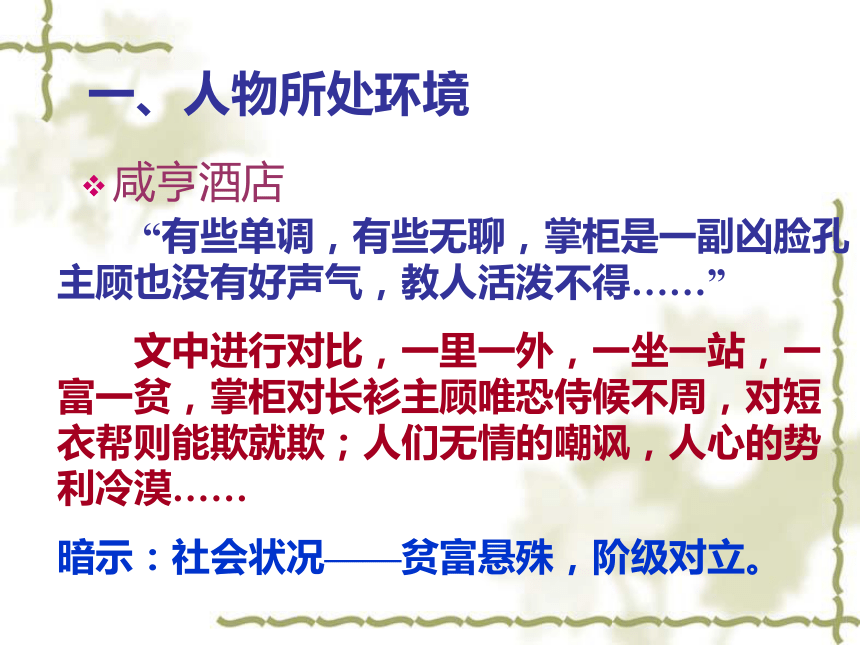 一、人物所处环境

❖ 咸亨酒店

“有些单调，有些无聊，掌柜是一副凶脸孔主顾也没有好声气，教人活泼不得……”

文中进行对比，一里一外，一坐一站，一富一贫，掌柜对长衫主顾唯恐侍候不周，对短衣帮则能欺就欺；人们无情的嘲讽，人心的势利冷漠……

暗示：社会状况——贫富悬殊，阶级对立。